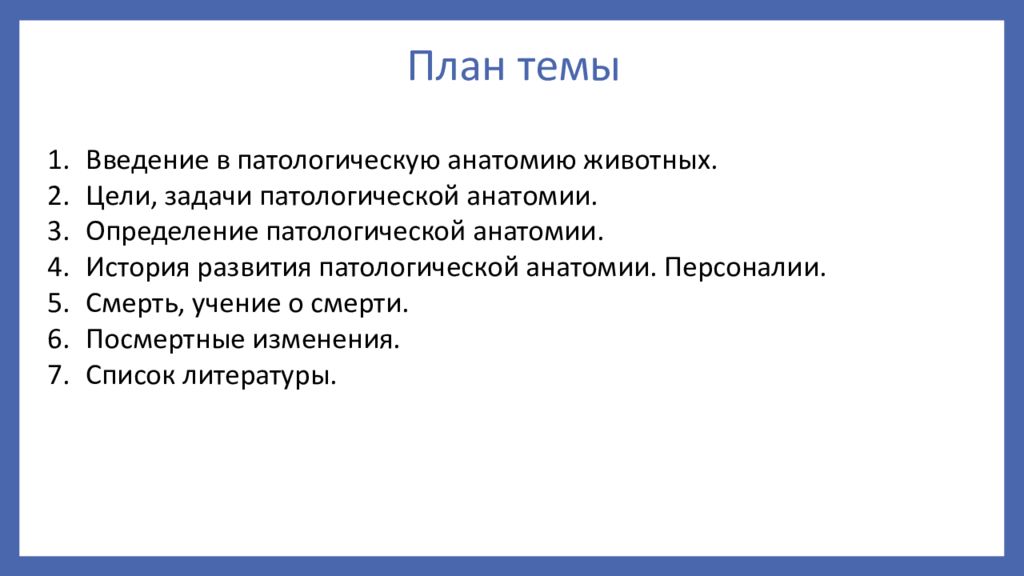 План темы

1. Введение в патологическую анатомию животных.
2. Цели, задачи патологической анатомии.
3. Определение патологической анатомии.
4. История развития патологической анатомии. Персоналии.
5. Смерть, учение о смерти.
6. Посмертные изменения.
7. Список литературы.